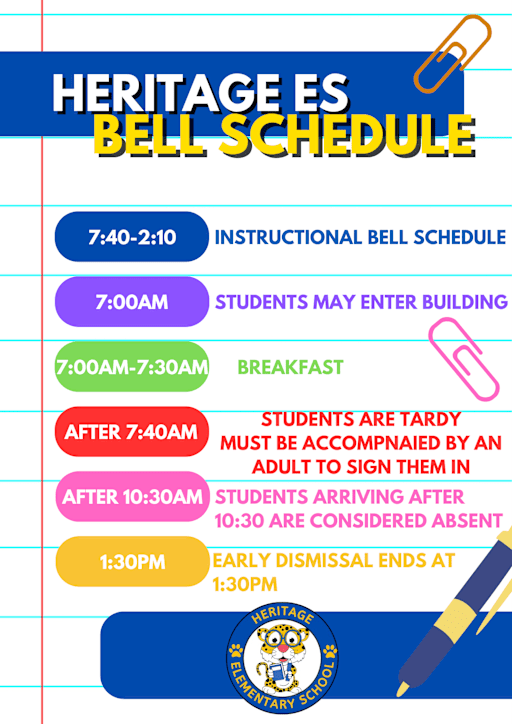 HERITAGE ES
BELL SCHEDULE

7:40-2:10 INSTRUCTIONAL BELL SCHEDULE

7:00AM STUDENTS MAY ENTER BUILDING

7:00AM-7:30AM BREAKFAST

AFTER 7:40AM STUDENTS ARE TARDY MUST BE ACCOMPNAIED BY AN ADULT TO SIGN THEM IN

AFTER 10:30AM STUDENTS ARRIVING AFTER 10:30 ARE CONSIDERED ABSENT

1:30PM EARLY DISMISSAL ENDS AT 1:30PM

HERITAGE ELEMENTARY SCHOOL